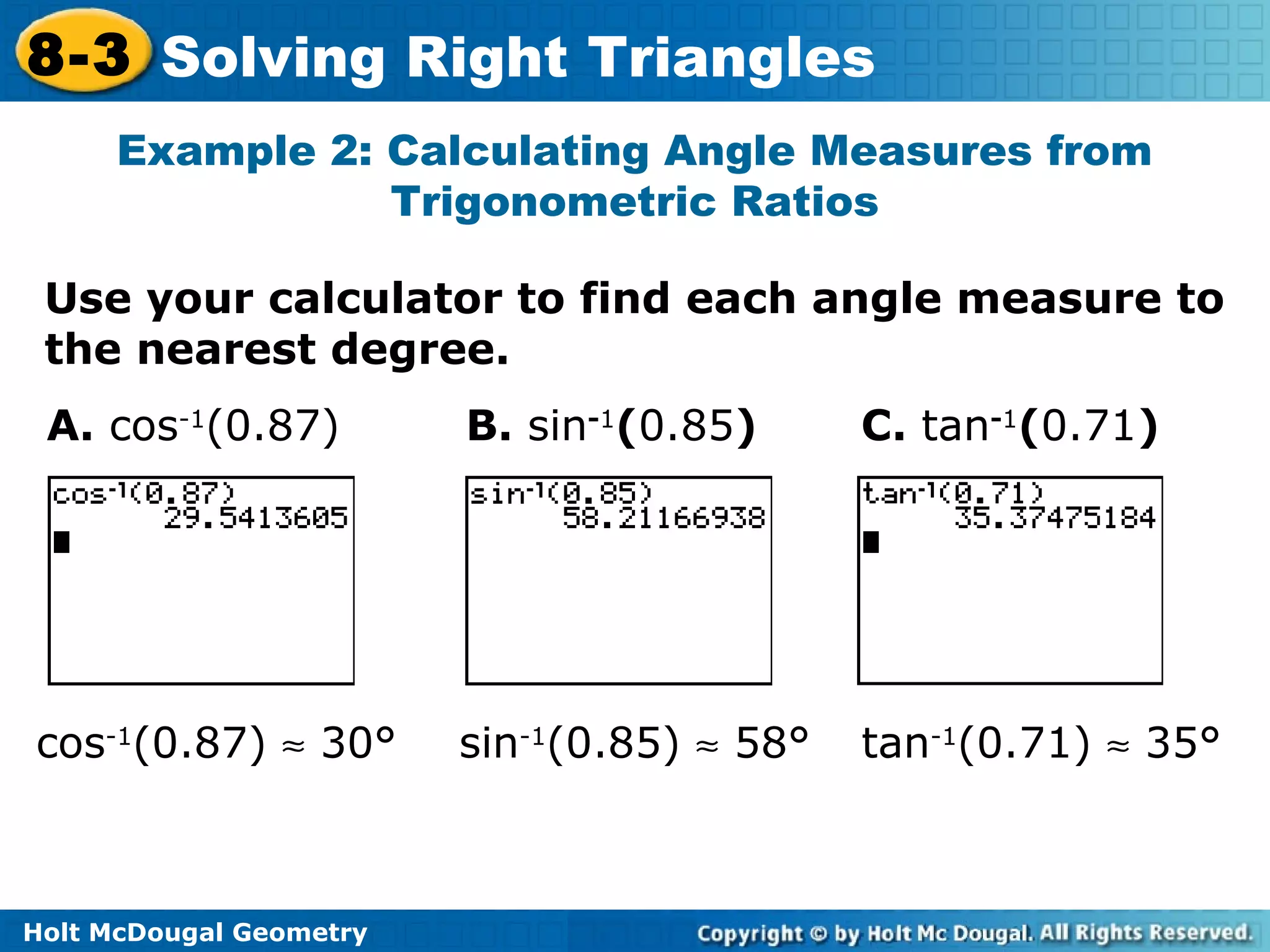 8-3 Solving Right Triangles

Example 2: Calculating Angle Measures from Trigonometric Ratios

Use your calculator to find each angle measure to the nearest degree.

A. $\cos^{-1}(0.87)$

B. $\sin^{-1}(0.85)$

C. $\tan^{-1}(0.71)$

$\cos^{-1}(0.87)$
29.5413605

$\sin^{-1}(0.85)$
58.21166938

$\tan^{-1}(0.71)$
35.37475184

$\cos^{-1}(0.87) \approx 30°$

$\sin^{-1}(0.85) \approx 58°$

$\tan^{-1}(0.71) \approx 35°$

Holt McDougal Geometry

Copyright © by Holt Mc Dougal. All Rights Reserved.